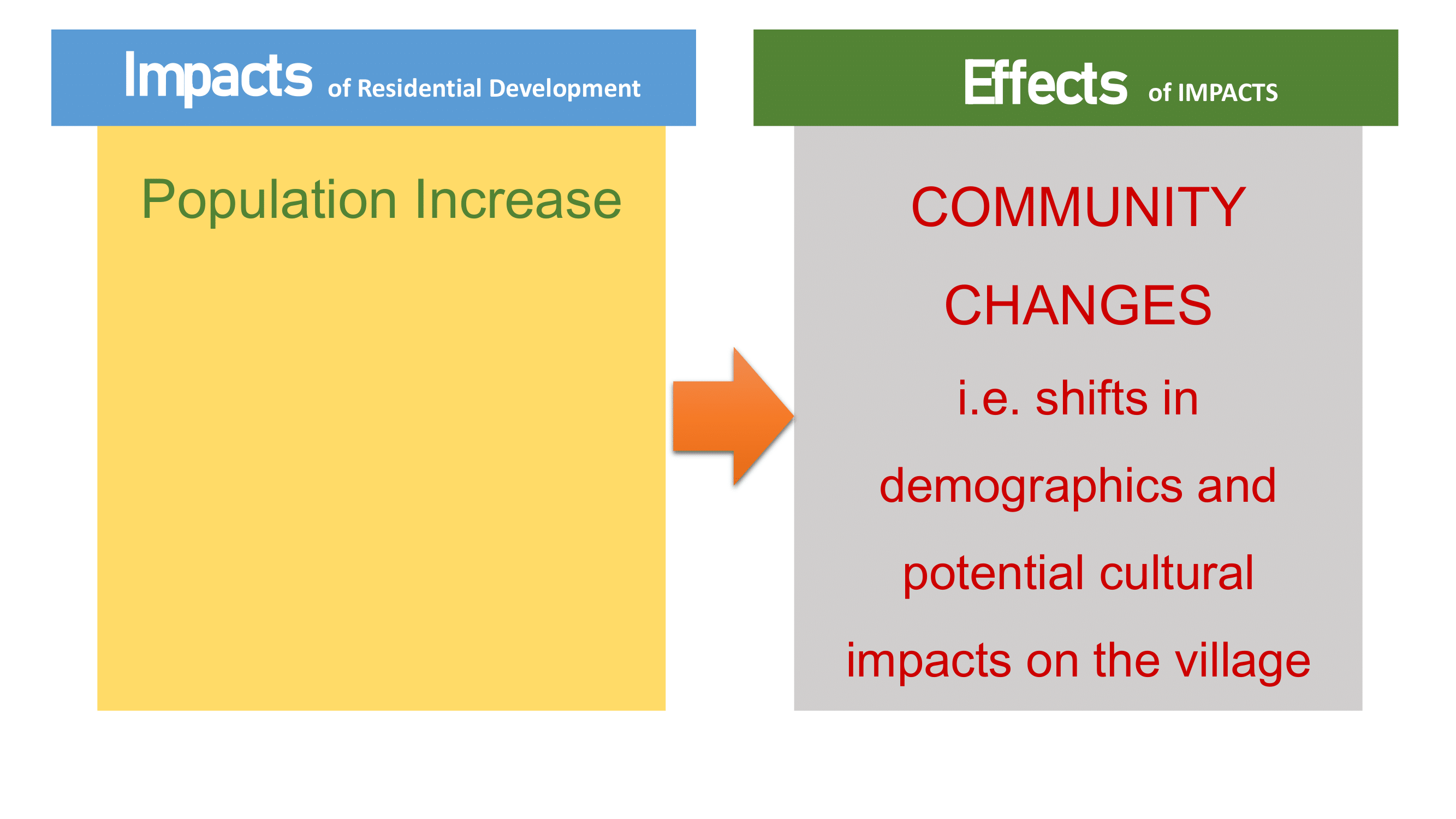 Impacts of Residential Development

Population Increase

Effects of IMPACTS

COMMUNITY CHANGES

i.e. shifts in demographics and potential cultural impacts on the village